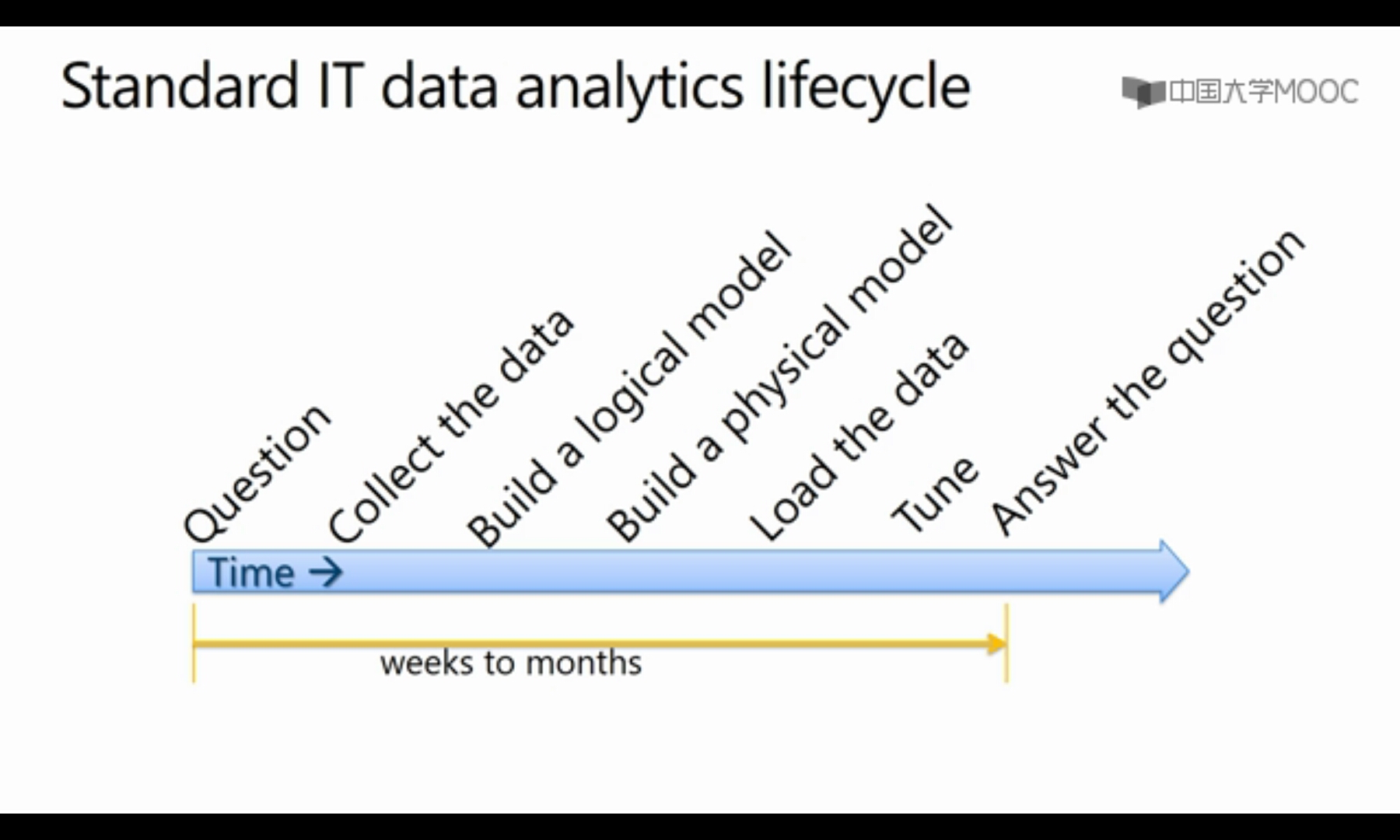 Standard IT data analytics lifecycle

中国大学MOOC

Question

Collect the data

Build a logical model

Build a physical model

Load the data

Tune

Answer the question

Time →

weeks to months